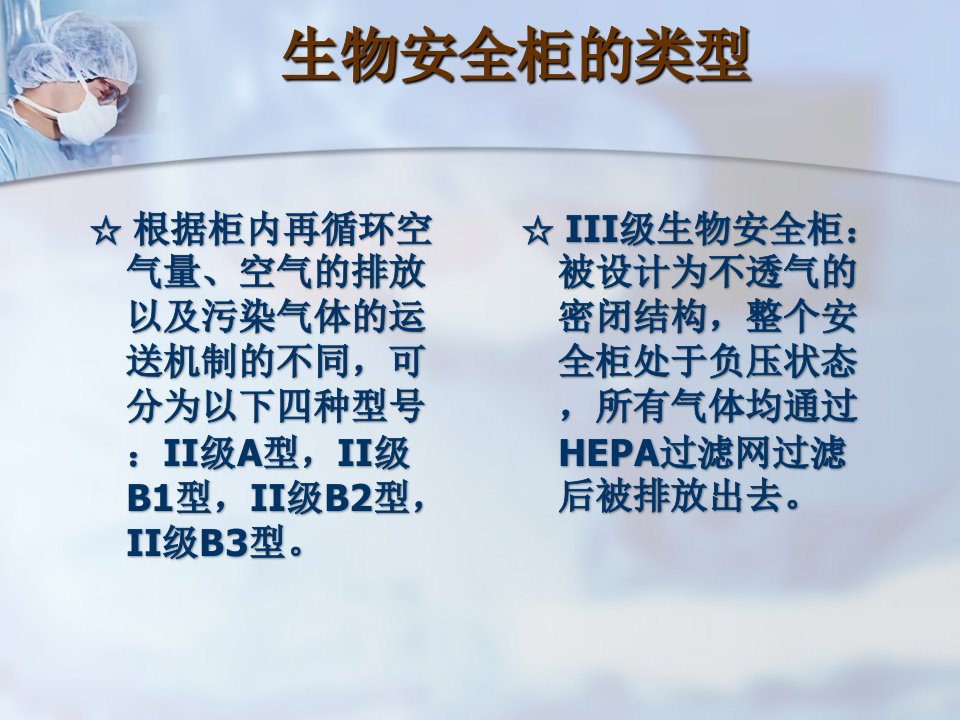 生物安全柜的类型

☆ 根据柜内再循环空气量、空气的排放以及污染气体的运送机制的不同，可分为以下四种型号：II级A型，II级B1型，II级B2型，II级B3型。

☆ III级生物安全柜：被设计为不透气的密闭结构，整个安全柜处于负压状态，所有气体均通过HEPA过滤网过滤后被排放出去。